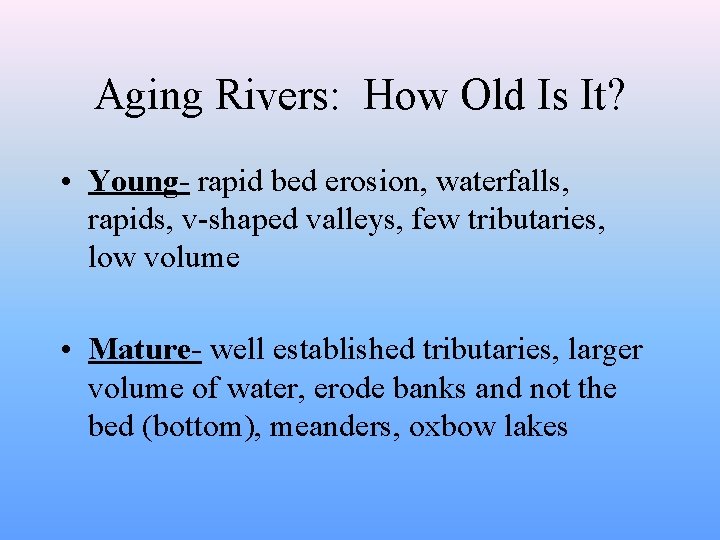 Aging Rivers: How Old Is It?

• Young- rapid bed erosion, waterfalls, rapids, v-shaped valleys, few tributaries, low volume

• Mature- well established tributaries, larger volume of water, erode banks and not the bed (bottom), meanders, oxbow lakes